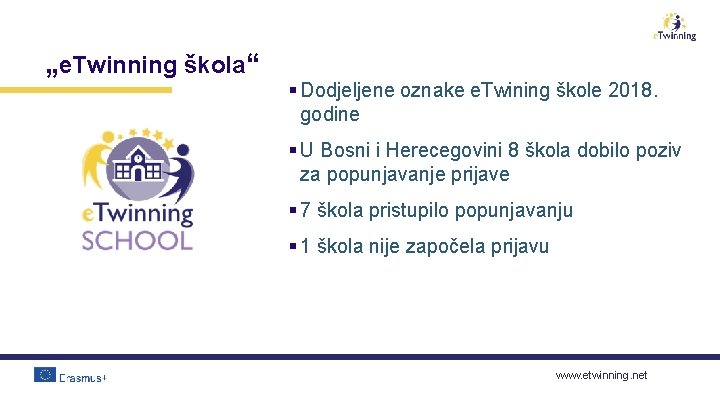 eTwinning

„eTwinning škola“

eTwinning SCHOOL

▪ Dodjeljene oznake eTwining škole 2018. godine

▪ U Bosni i Herecegovini 8 škola dobilo poziv za popunjavanje prijave

▪ 7 škola pristupilo popunjavanju

▪ 1 škola nije započela prijavu

Erasmus+

www.etwinning.net